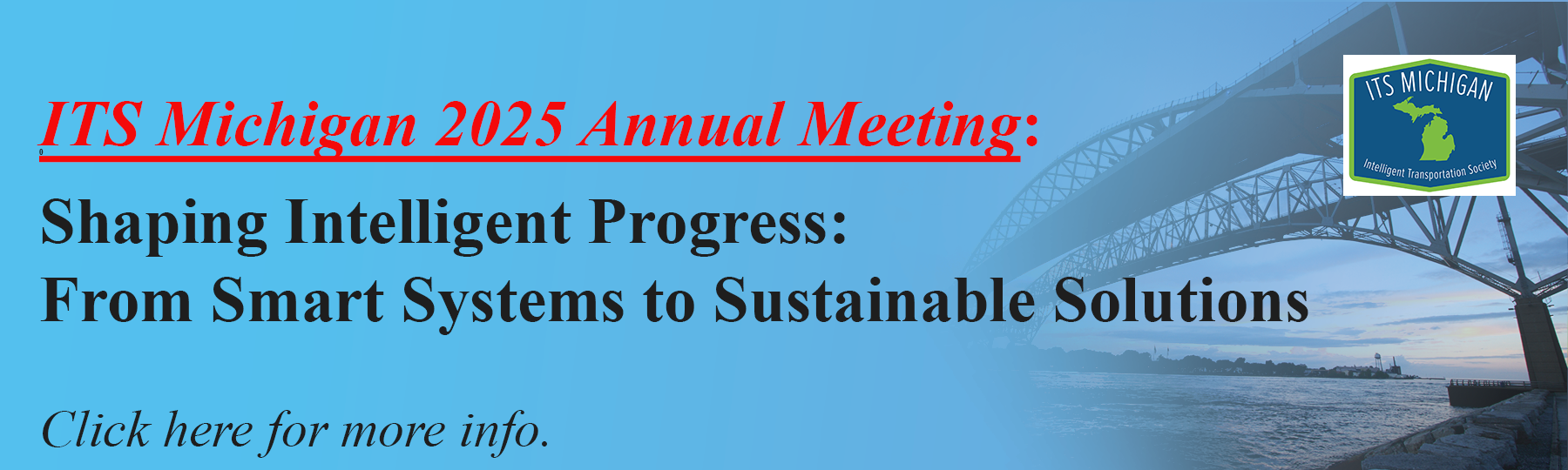 ITS Michigan 2025 Annual Meeting:

Shaping Intelligent Progress:
From Smart Systems to Sustainable Solutions

Click here for more info.

ITS MICHIGAN
Intelligent Transportation Society